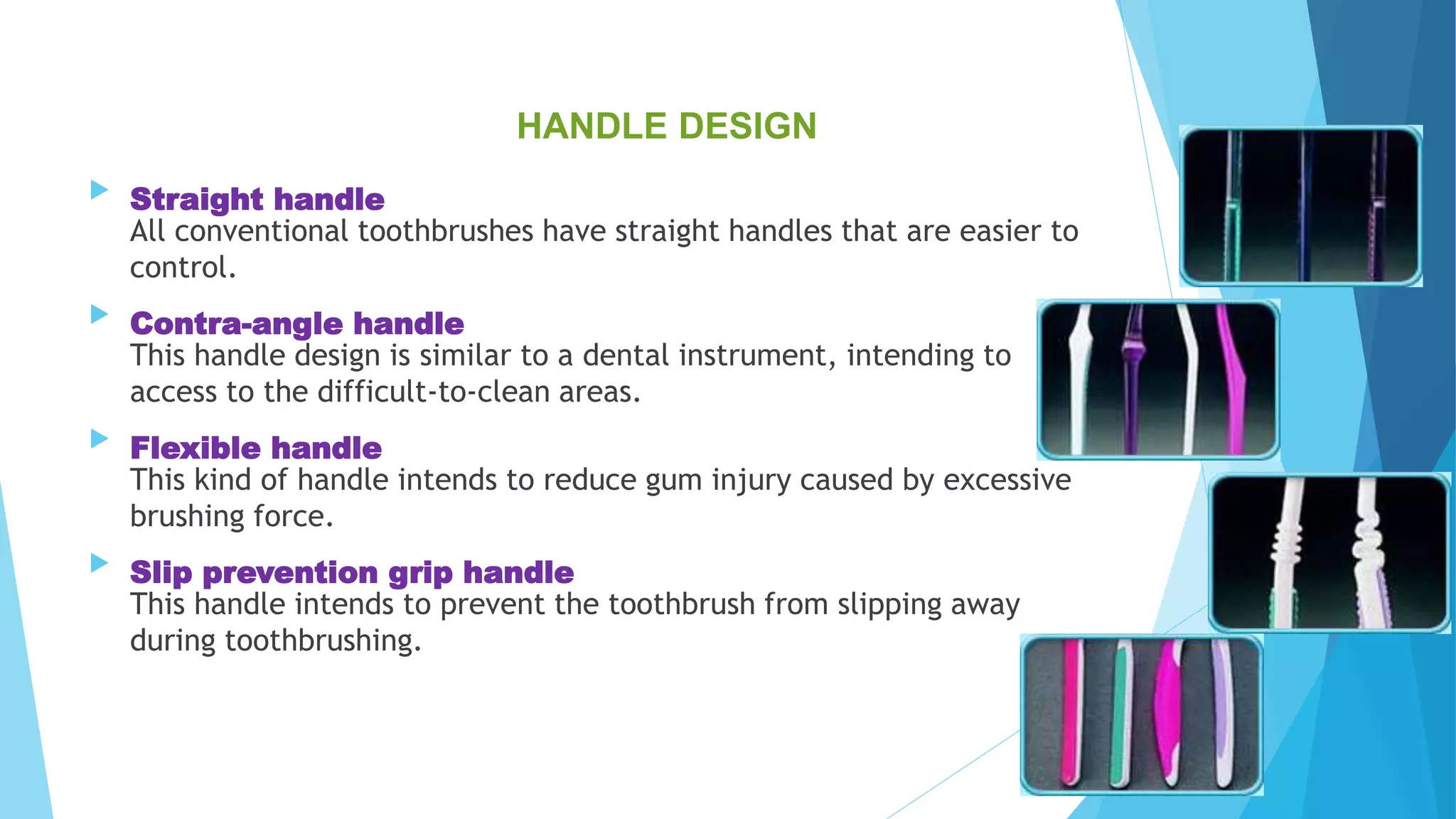 HANDLE DESIGN

Straight handle
All conventional toothbrushes have straight handles that are easier to control.

Contra-angle handle
This handle design is similar to a dental instrument, intending to access to the difficult-to-clean areas.

Flexible handle
This kind of handle intends to reduce gum injury caused by excessive brushing force.

Slip prevention grip handle
This handle intends to prevent the toothbrush from slipping away during toothbrushing.